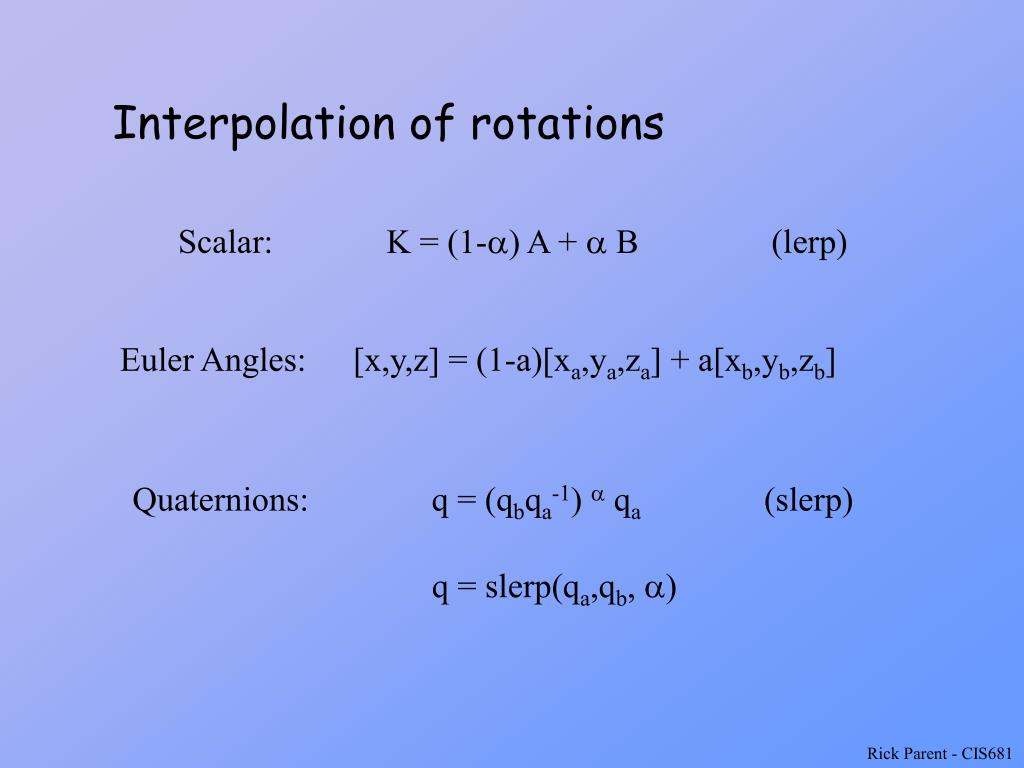 Interpolation of rotations

Scalar: $K = (1-\alpha) A + \alpha B$ (lerp)

Euler Angles: $[x,y,z] = (1-a)[x_a,y_a,z_a] + a[x_b,y_b,z_b]$

Quaternions: $q = (q_b q_a^{-1})^{\alpha} q_a$ (slerp)

$q = slerp(q_a,q_b, \alpha)$

Rick Parent - CIS681